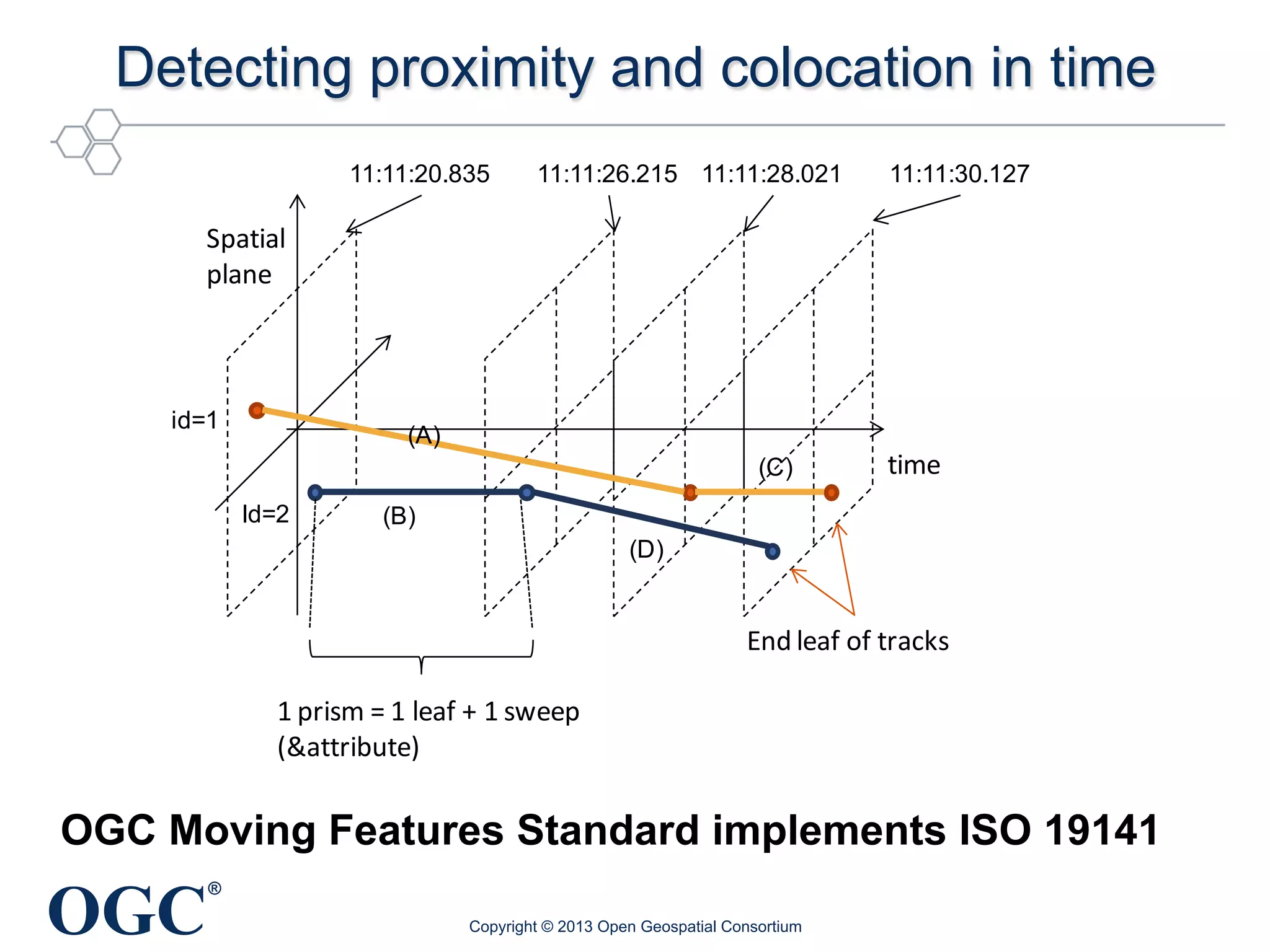 Detecting proximity and colocation in time

11:11:20.835 11:11:26.215 11:11:28.021 11:11:30.127

Spatial plane

id=1

(A)

(C)

time

Id=2

(B)

(D)

End leaf of tracks

1 prism = 1 leaf + 1 sweep (&attribute)

OGC Moving Features Standard implements ISO 19141

OGC®

Copyright © 2013 Open Geospatial Consortium